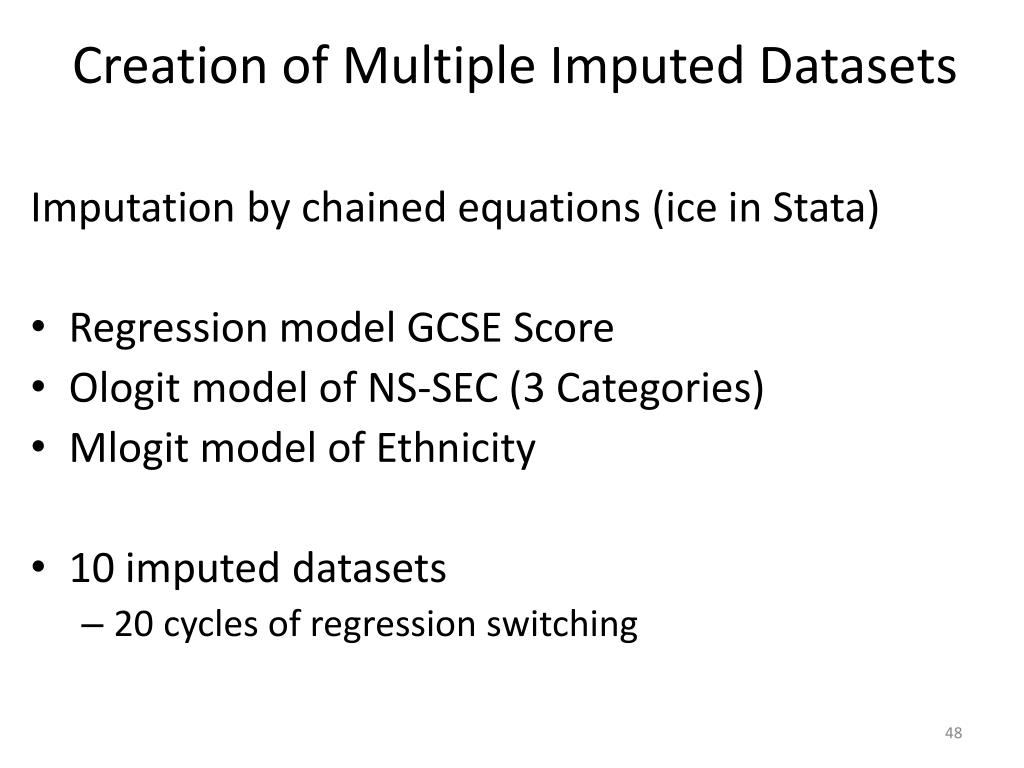 Creation of Multiple Imputed Datasets

Imputation by chained equations (ice in Stata)

• Regression model GCSE Score
• Ologit model of NS-SEC (3 Categories)
• Mlogit model of Ethnicity

• 10 imputed datasets
– 20 cycles of regression switching

48